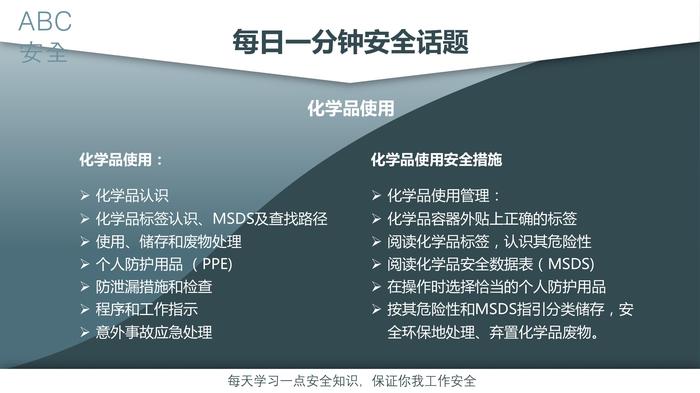 ABC
安全

每日一分钟安全话题

化学品使用

化学品使用：

➢ 化学品认识
➢ 化学品标签认识、MSDS及查找路径
➢ 使用、储存和废物处理
➢ 个人防护用品 （PPE）
➢ 防泄漏措施和检查
➢ 程序和工作指示
➢ 意外事故应急处理

化学品使用安全措施

➢ 化学品使用管理：
➢ 化学品容器外贴上正确的标签
➢ 阅读化学品标签，认识其危险性
➢ 阅读化学品安全数据表（MSDS）
➢ 在操作时选择恰当的个人防护用品
➢ 按其危险性和MSDS指引分类储存，安全环保地处理、弃置化学品废物。

每天学习一点安全知识，保证你我工作安全